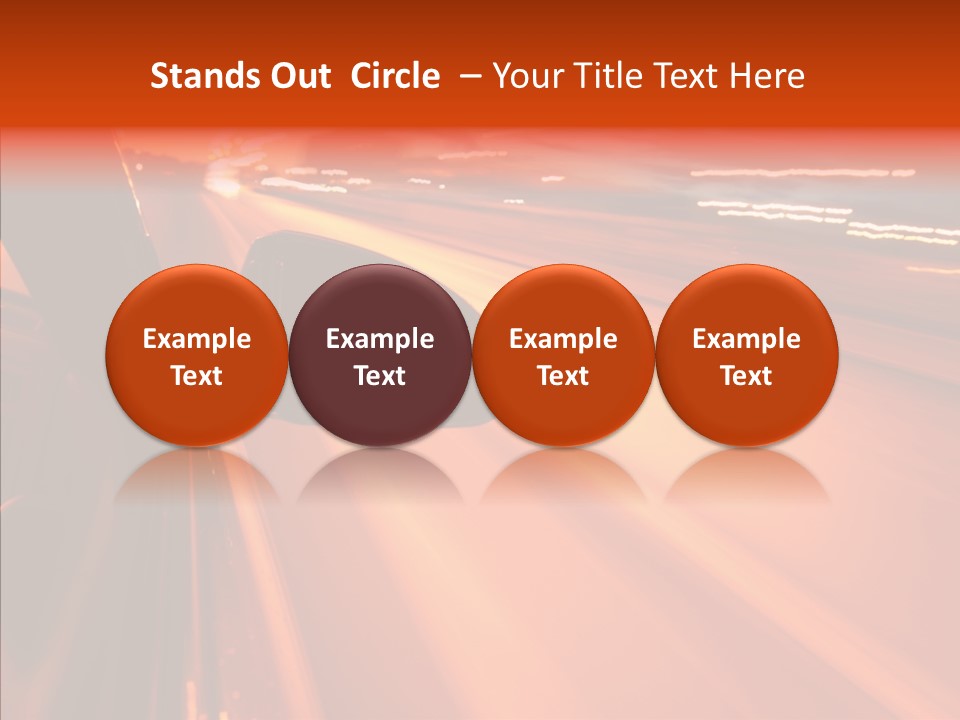 Stands Out Circle – Your Title Text Here

Example Text

Example Text

Example Text

Example Text